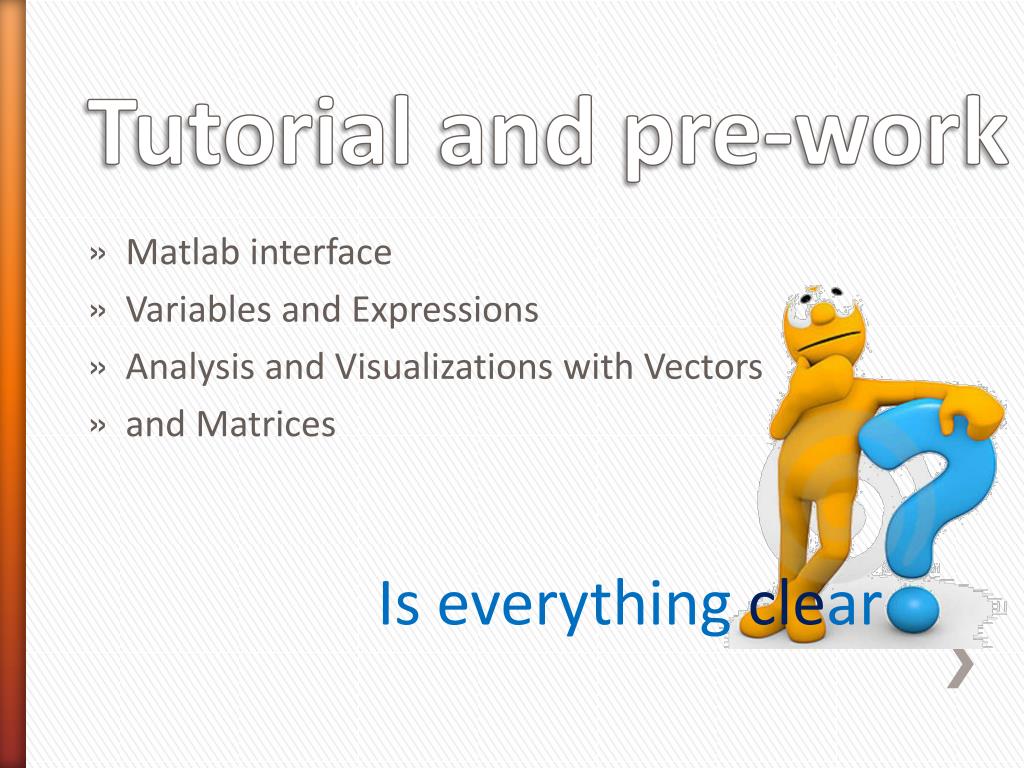 Tutorial and pre-work

» Matlab interface
» Variables and Expressions
» Analysis and Visualizations with Vectors
» and Matrices

Is everything clear